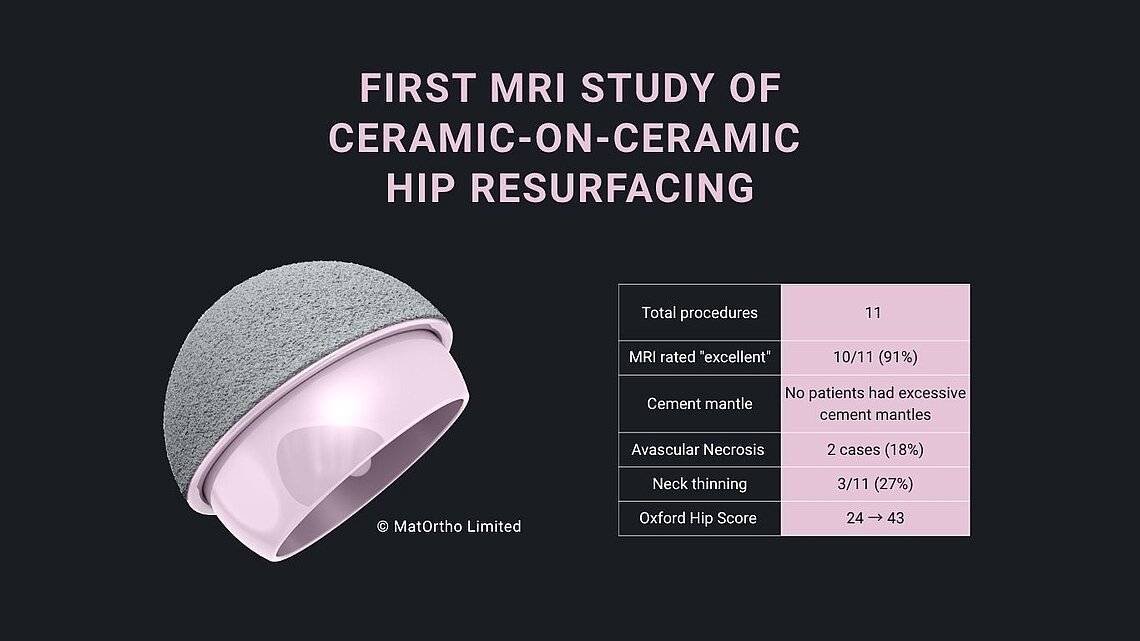 FIRST MRI STUDY OF CERAMIC-ON-CERAMIC HIP RESURFACING

© MatOrtho Limited

| Total procedures | 11 |
|---|---|
| MRI rated "excellent" | 10/11 (91%) |
| Cement mantle | No patients had excessive cement mantles |
| Avascular Necrosis | 2 cases (18%) |
| Neck thinning | 3/11 (27%) |
| Oxford Hip Score | 24 → 43 |